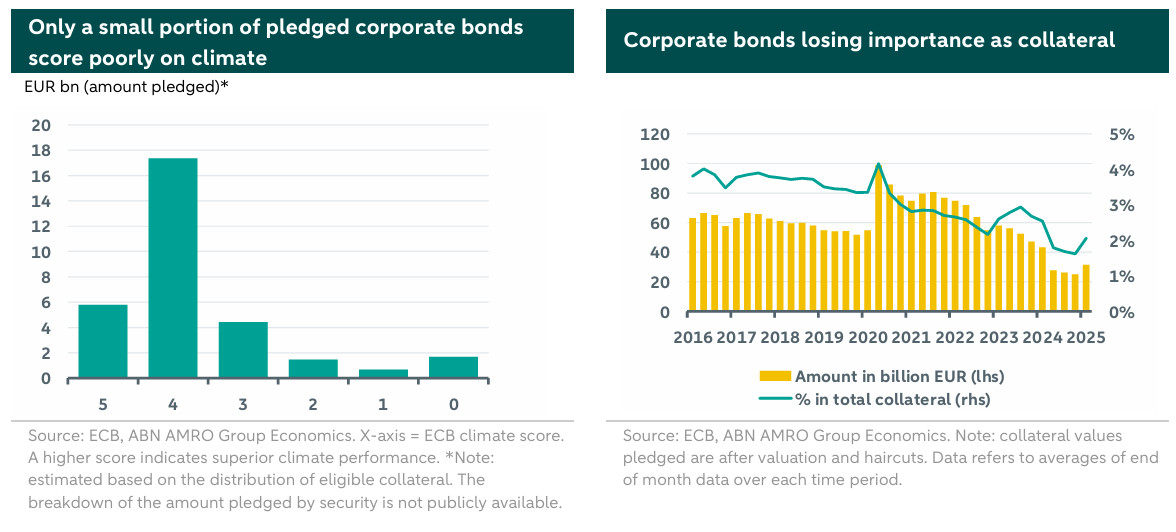 Only a small portion of pledged corporate bonds score poorly on climate

EUR bn (amount pledged)*

20
18
16
14
12
10
8
6
4
2
0

5 4 3 2 1 0

Source: ECB, ABN AMRO Group Economics. X-axis = ECB climate score. A higher score indicates superior climate performance. *Note: estimated based on the distribution of eligible collateral. The breakdown of the amount pledged by security is not publicly available.

Corporate bonds losing importance as collateral

120
100
80
60
40
20
0

5%
4%
3%
2%
1%
0%

2016 2017 2018 2019 2020 2021 2022 2023 2024 2025

Amount in billion EUR (lhs)
% in total collateral (rhs)

Source: ECB, ABN AMRO Group Economics. Note: collateral values pledged are after valuation and haircuts. Data refers to averages of end of month data over each time period.